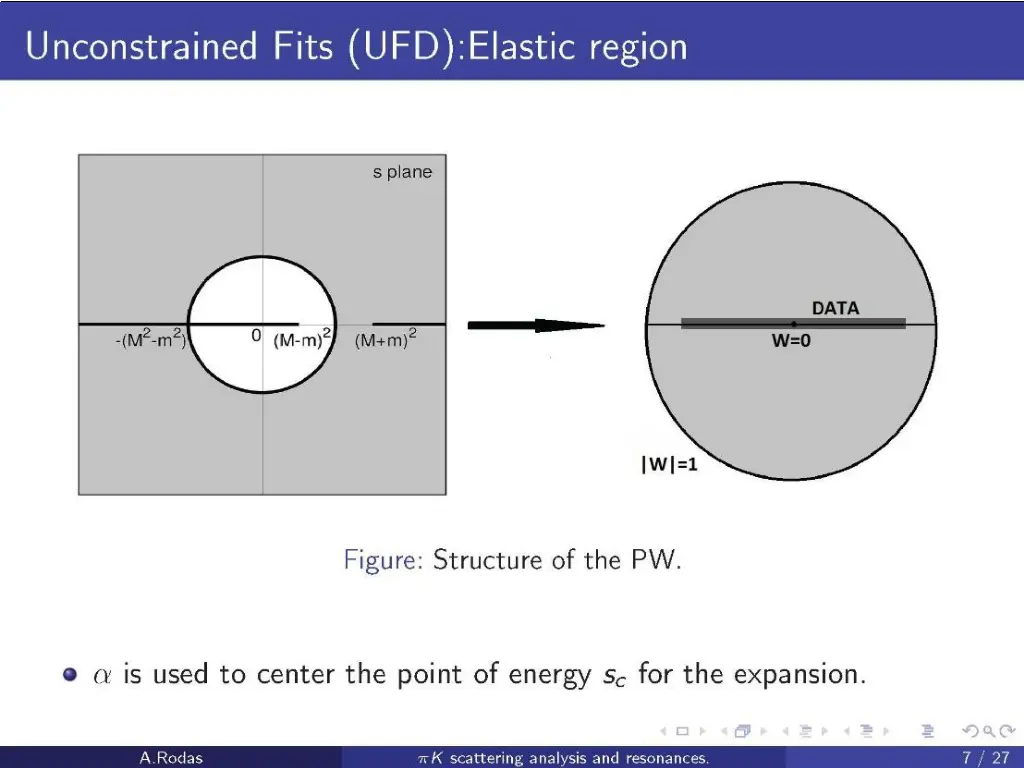 Unconstrained Fits (UFD):Elastic region

s plane

$-(M^2-m^2)$ 0 $(M-m)^2$ $(M+m)^2$

DATA

W=0

|W|=1

Figure: Structure of the PW.

• $\alpha$ is used to center the point of energy $s_c$ for the expansion.

A.Rodas $\pi K$ scattering analysis and resonances. 7 / 27